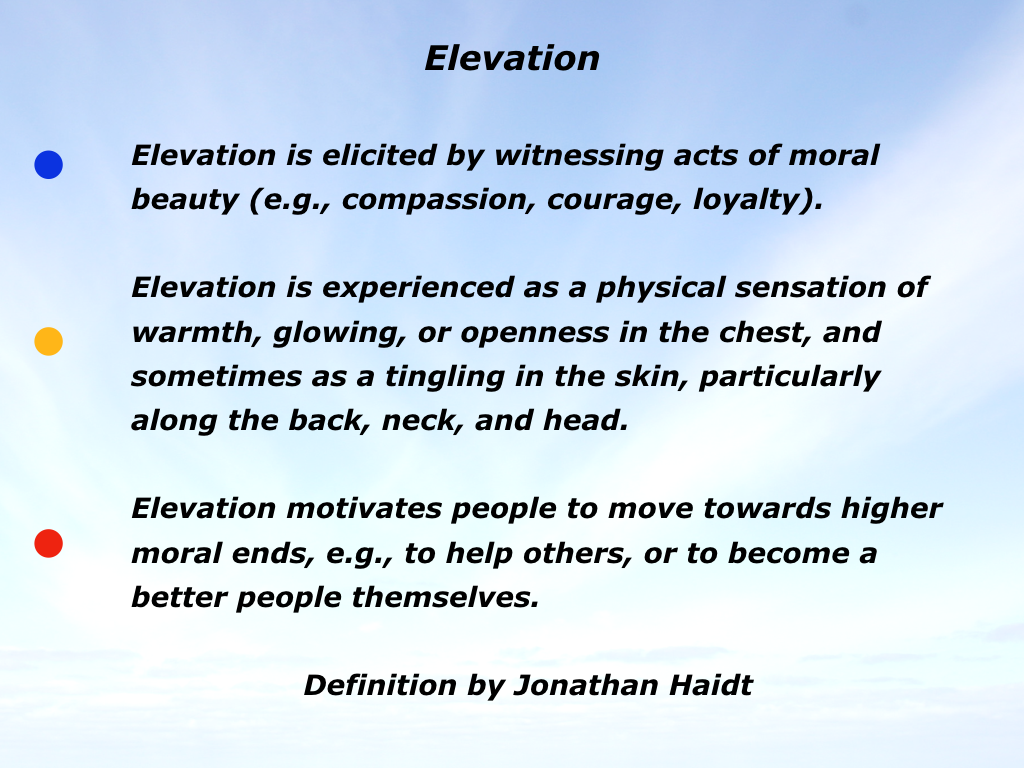 Elevation

Elevation is elicited by witnessing acts of moral beauty (e.g., compassion, courage, loyalty).

Elevation is experienced as a physical sensation of warmth, glowing, or openness in the chest, and sometimes as a tingling in the skin, particularly along the back, neck, and head.

Elevation motivates people to move towards higher moral ends, e.g., to help others, or to become a better people themselves.

Definition by Jonathan Haidt